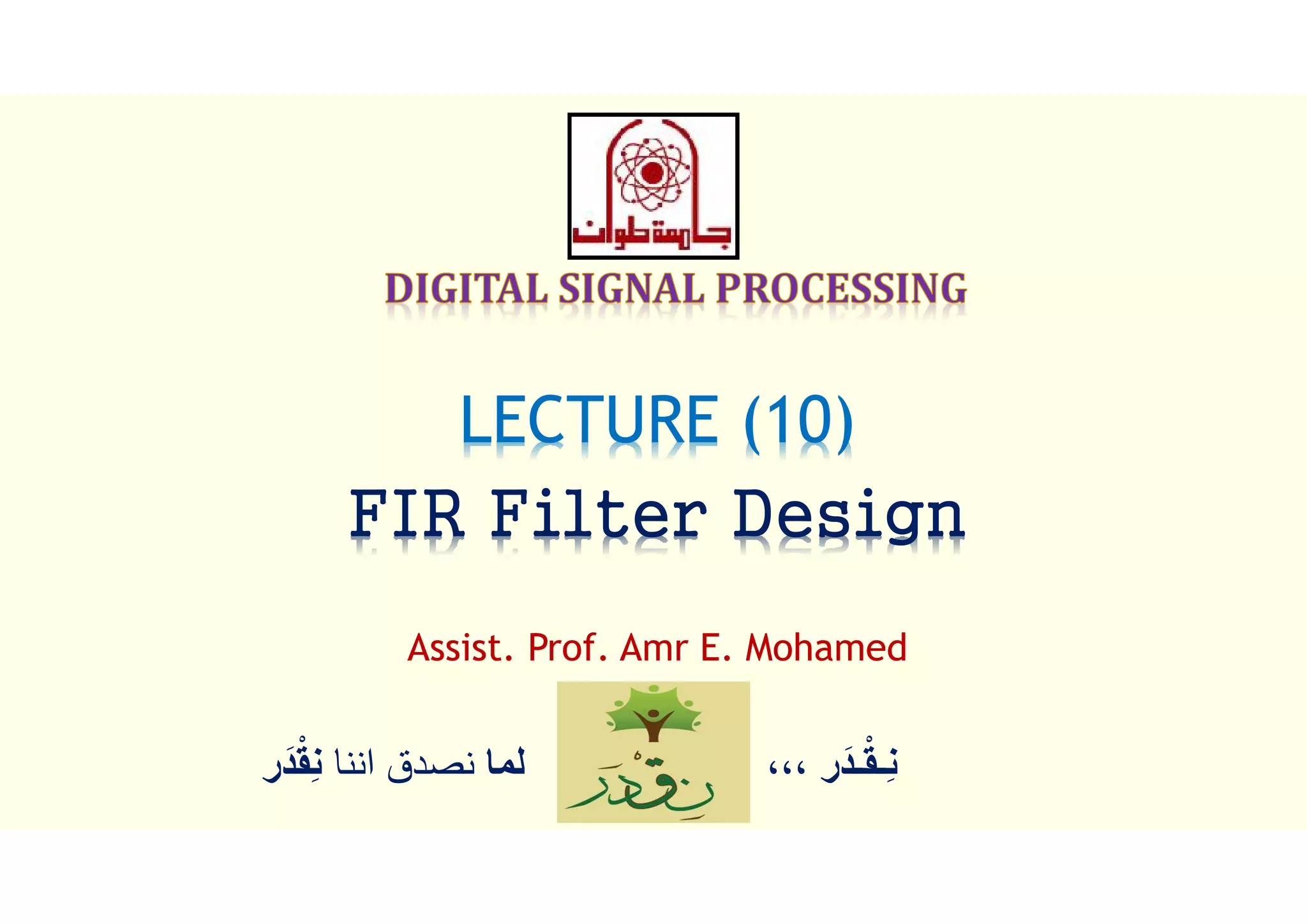 جامعة حلوان

DIGITAL SIGNAL PROCESSING

LECTURE (10)

FIR Filter Design

Assist. Prof. Amr E. Mohamed

نِقْدَر ،،، نِقْدَر لما نصدق اننا نِقْدَر